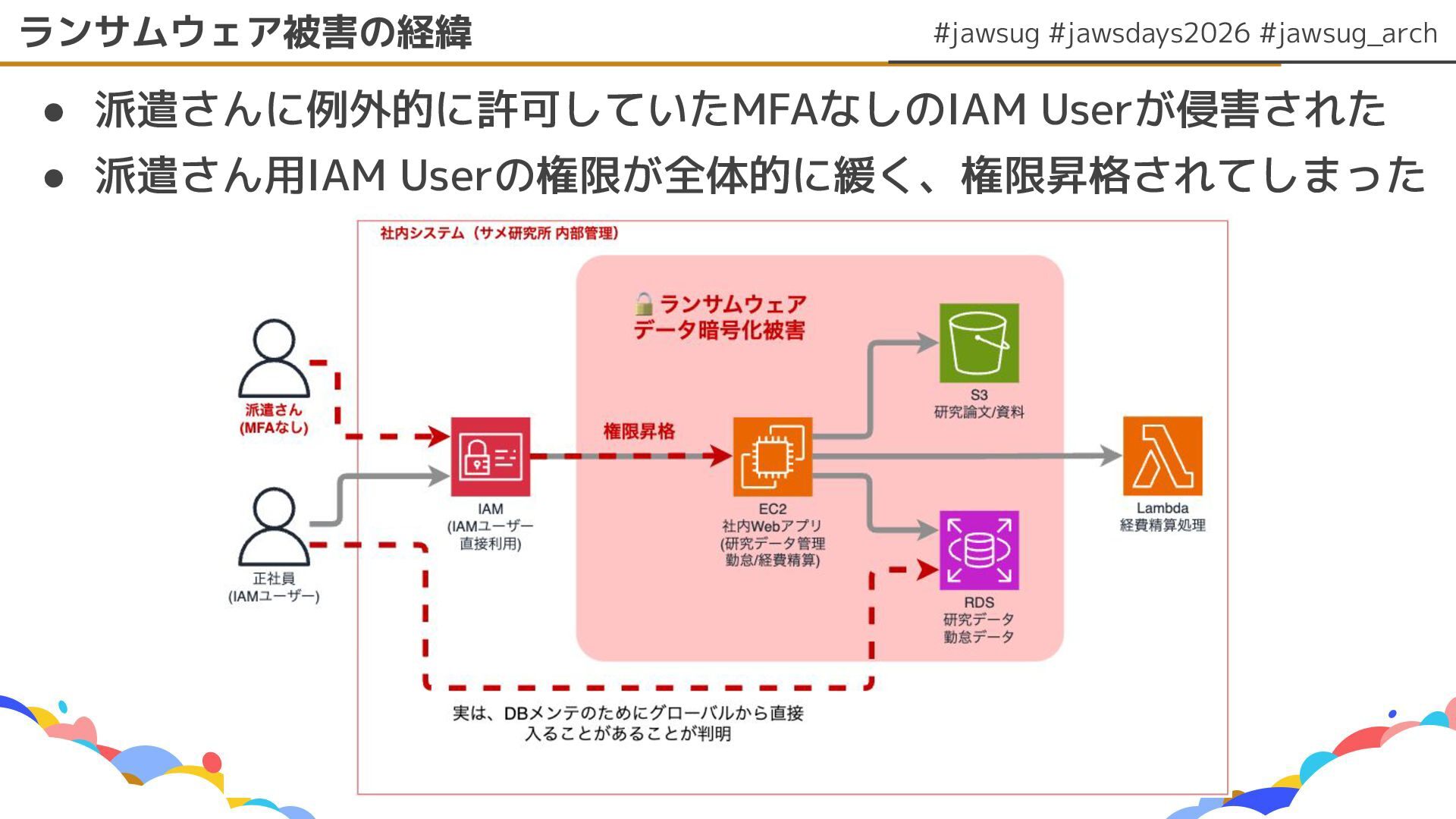 ランサムウェア被害の経緯

#jawsug #jawsdays2026 #jawsug_arch

• 派遣さんに例外的に許可していたMFAなしのIAM Userが侵害された
• 派遣さん用IAM Userの権限が全体的に緩く、権限昇格されてしまった

社内システム（サメ研究所 内部管理）

ランサムウェア
データ暗号化被害

派遣さん
(MFAなし)

正社員
(IAMユーザー)

IAM
(IAMユーザー
直接利用)

権限昇格

EC2
社内Webアプリ
(研究データ管理
勤怠/経費精算)

S3
研究論文/資料

RDS
研究データ
勤怠データ

Lambda
経費精算処理

実は、DBメンテのためにグローバルから直接
入ることがあることが判明